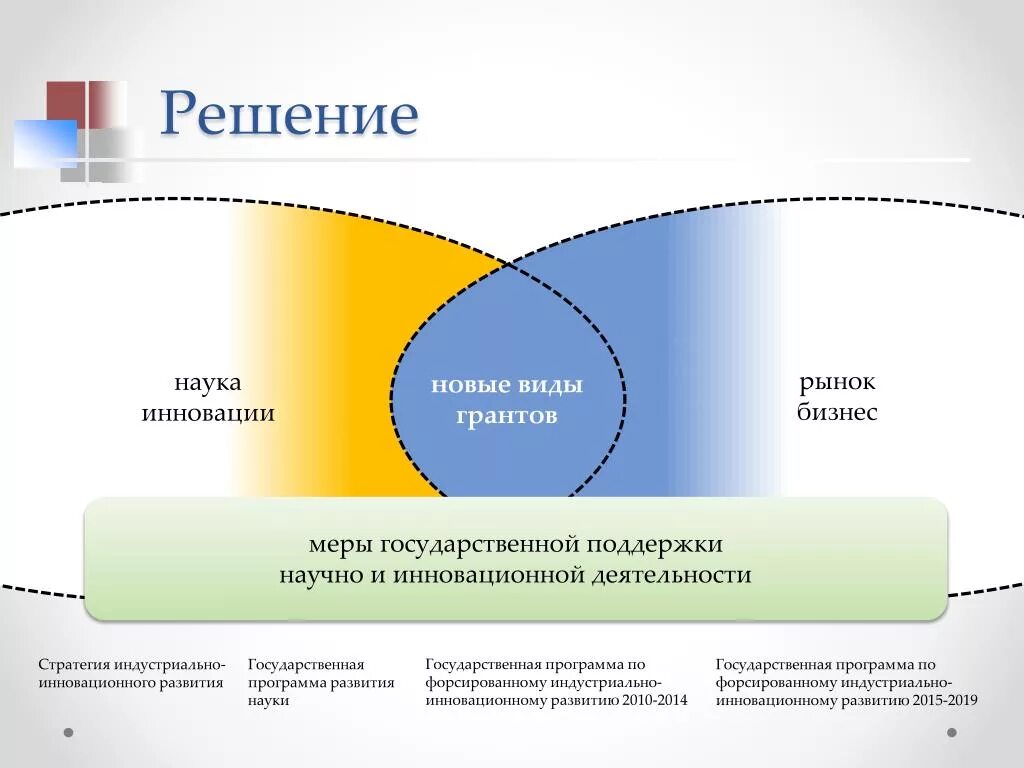 Решение

наука
инновации

новые виды
грантов

рынок
бизнес

меры государственной поддержки
научно и инновационной деятельности

Стратегия индустриально-инновационного развития

Государственная программа развития науки

Государственная программа по форсированному индустриально-инновационному развитию 2010-2014

Государственная программа по форсированному индустриально-инновационному развитию 2015-2019